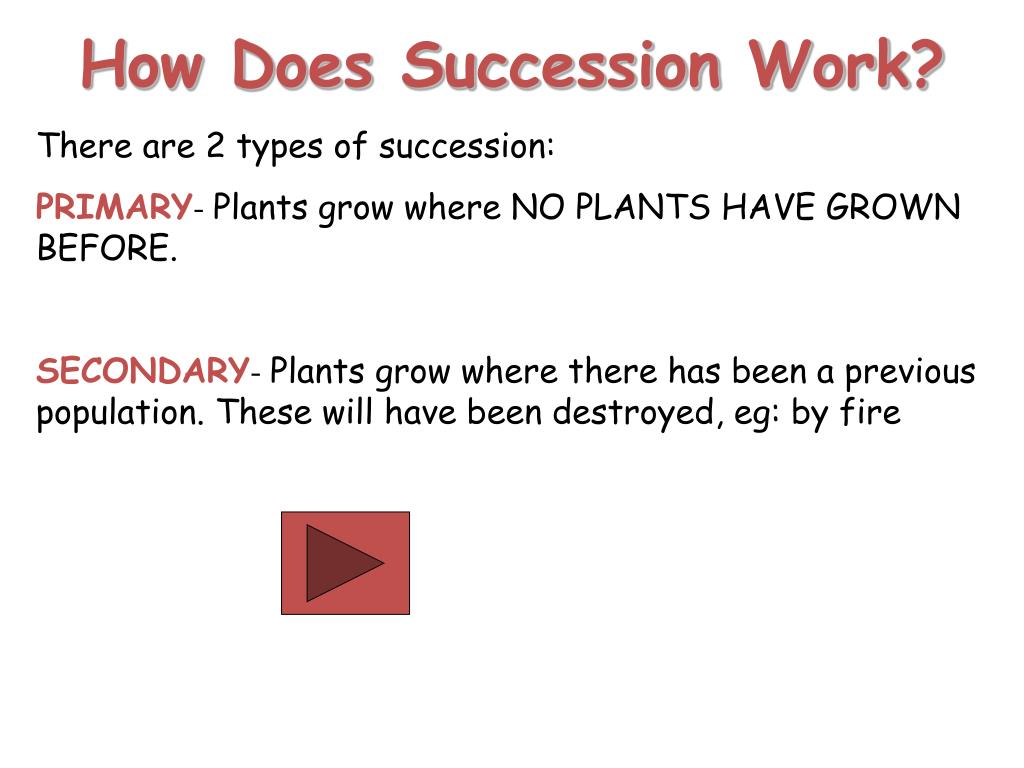 How Does Succession Work?

There are 2 types of succession:

PRIMARY- Plants grow where NO PLANTS HAVE GROWN BEFORE.

SECONDARY- Plants grow where there has been a previous population. These will have been destroyed, eg: by fire